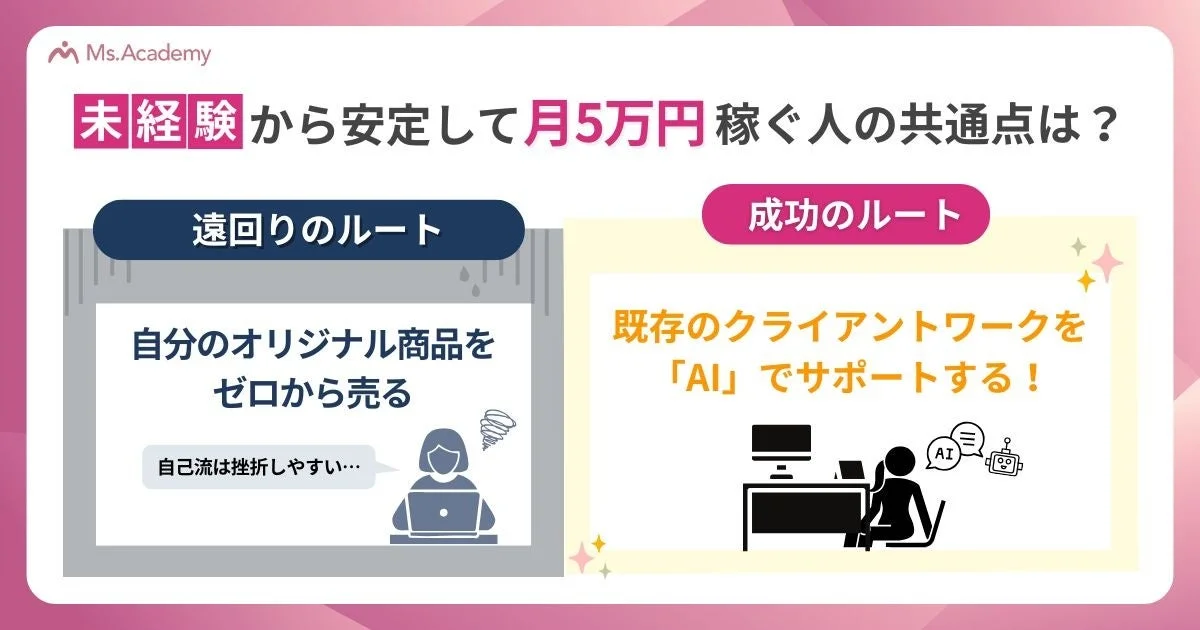 Ms.Academy

未経験から安定して月5万円稼ぐ人の共通点は？

遠回りのルート

自分のオリジナル商品をゼロから売る

自己流は挫折しやすい…

成功のルート

既存のクライアントワークを「AI」でサポートする！

AI